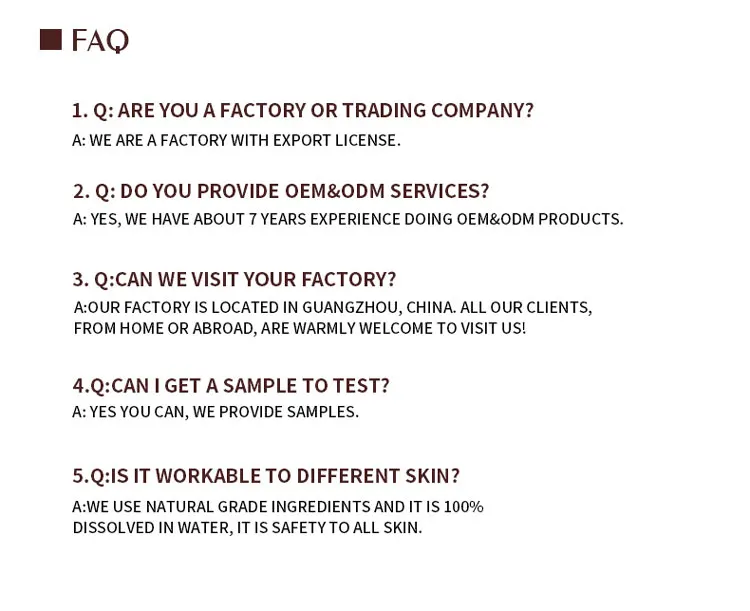 FAQ

1. Q: ARE YOU A FACTORY OR TRADING COMPANY?
A: WE ARE A FACTORY WITH EXPORT LICENSE.

2. Q: DO YOU PROVIDE OEM&ODM SERVICES?
A: YES, WE HAVE ABOUT 7 YEARS EXPERIENCE DOING OEM&ODM PRODUCTS.

3. Q:CAN WE VISIT YOUR FACTORY?
A:OUR FACTORY IS LOCATED IN GUANGZHOU, CHINA. ALL OUR CLIENTS, FROM HOME OR ABROAD, ARE WARMLY WELCOME TO VISIT US!

4.Q:CAN I GET A SAMPLE TO TEST?
A: YES YOU CAN, WE PROVIDE SAMPLES.

5.Q:IS IT WORKABLE TO DIFFERENT SKIN?
A:WE USE NATURAL GRADE INGREDIENTS AND IT IS 100% DISSOLVED IN WATER, IT IS SAFETY TO ALL SKIN.